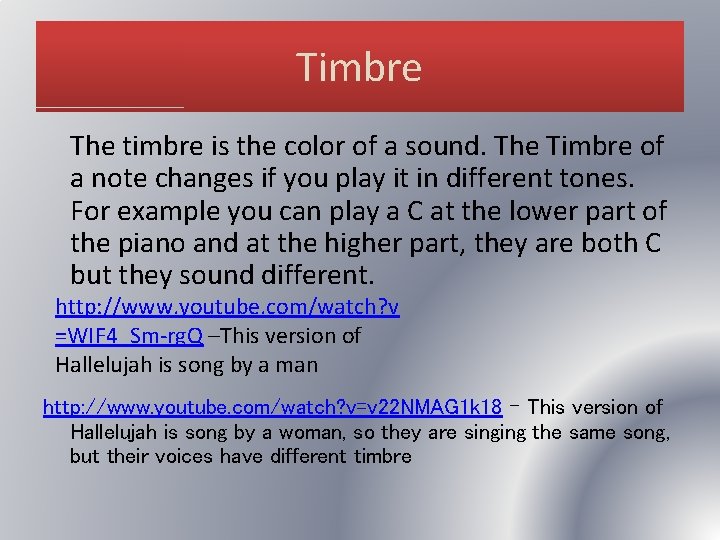 Timbre

The timbre is the color of a sound. The Timbre of a note changes if you play it in different tones. For example you can play a C at the lower part of the piano and at the higher part, they are both C but they sound different.

http://www.youtube.com/watch?v=WIF4_Sm-rgQ –This version of Hallelujah is song by a man

http://www.youtube.com/watch?v=v22NMAG1k18 – This version of Hallelujah is song by a woman, so they are singing the same song, but their voices have different timbre